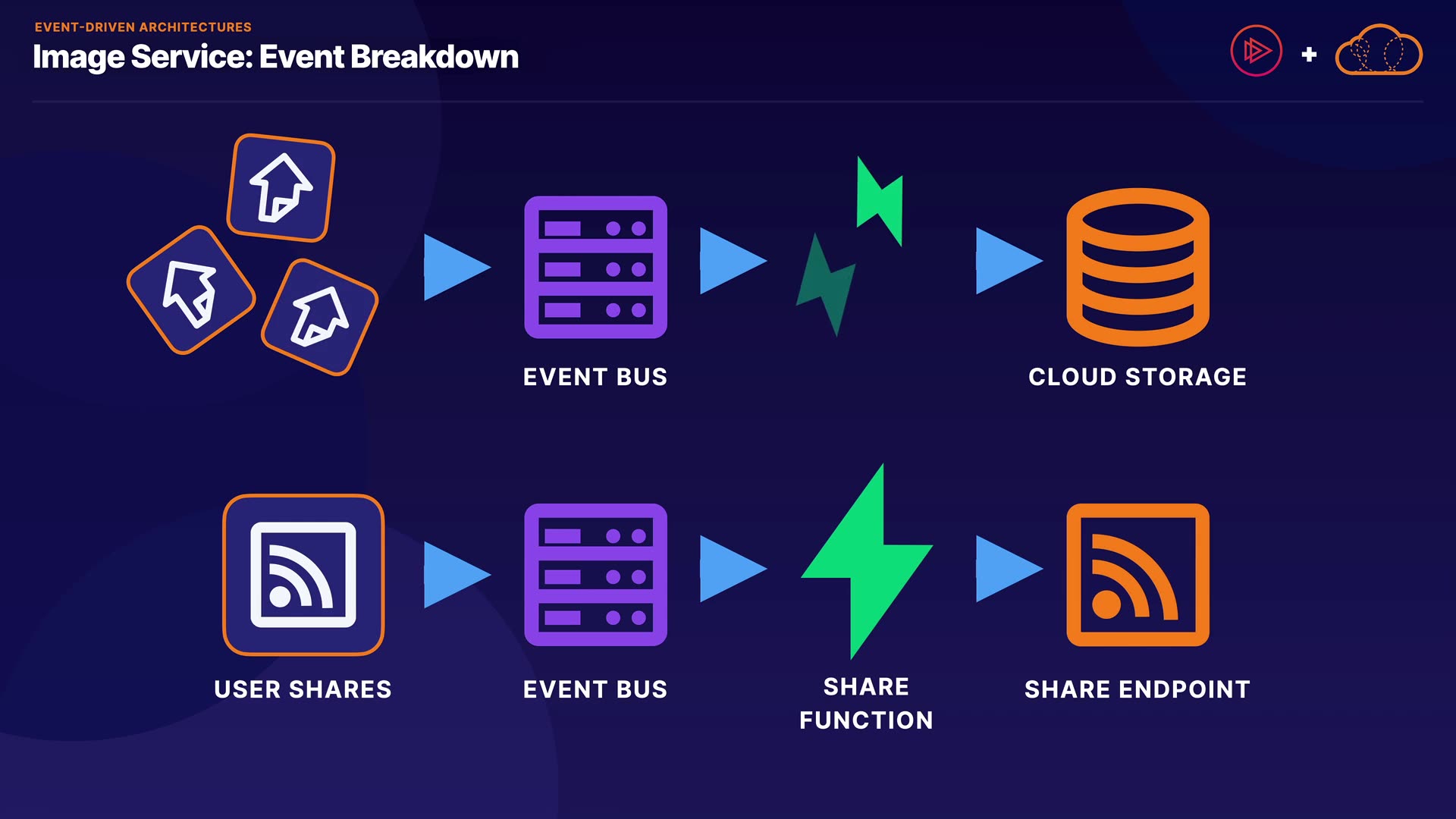 EVENT-DRIVEN ARCHITECTURES
Image Service: Event Breakdown

+

EVENT BUS

CLOUD STORAGE

USER SHARES

EVENT BUS

SHARE FUNCTION

SHARE ENDPOINT